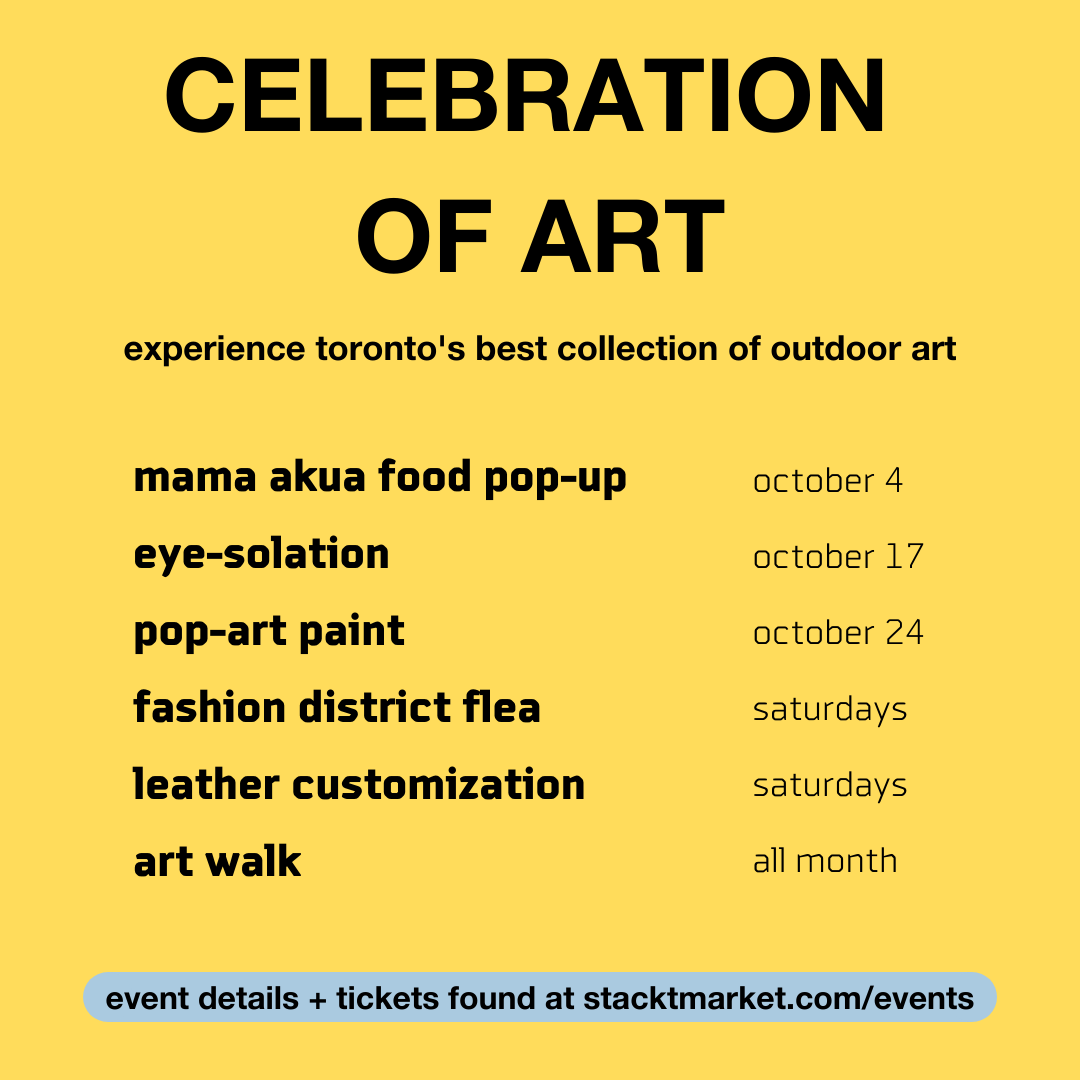 CELEBRATION OF ART

experience toronto's best collection of outdoor art

| | |
|---|---|
| mama akua food pop-up | october 4 |
| eye-solation | october 17 |
| pop-art paint | october 24 |
| fashion district flea | saturdays |
| leather customization | saturdays |
| art walk | all month |

event details + tickets found at stacktmarket.com/events